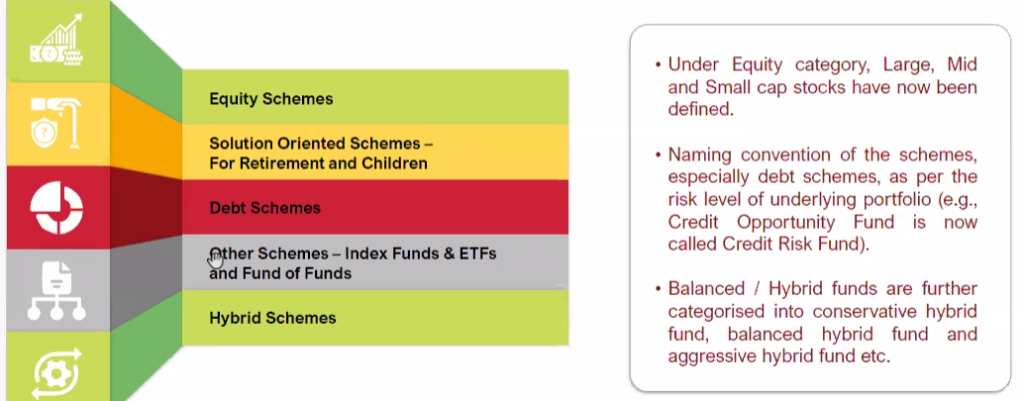 Equity Schemes

Solution Oriented Schemes – For Retirement and Children

Debt Schemes

Other Schemes – Index Funds & ETFs and Fund of Funds

Hybrid Schemes

• Under Equity category, Large, Mid and Small cap stocks have now been defined.

• Naming convention of the schemes, especially debt schemes, as per the risk level of underlying portfolio (e.g., Credit Opportunity Fund is now called Credit Risk Fund).

• Balanced / Hybrid funds are further categorised into conservative hybrid fund, balanced hybrid fund and aggressive hybrid fund etc.